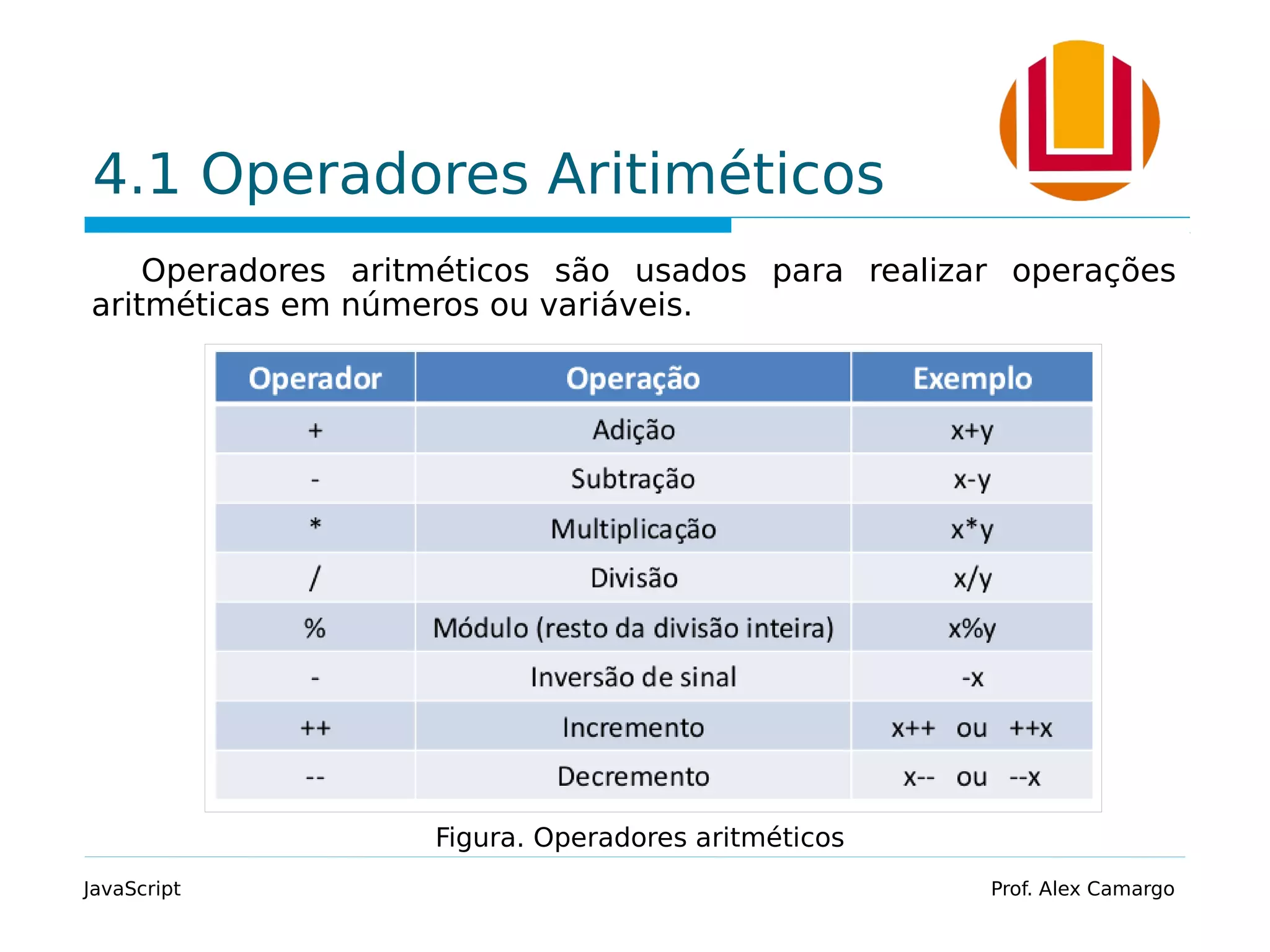 4.1 Operadores Aritiméticos

Operadores aritméticos são usados para realizar operações aritméticas em números ou variáveis.

| Operador | Operação | Exemplo |
|---|---|---|
| + | Adição | x+y |
| - | Subtração | x-y |
| * | Multiplicação | x*y |
| / | Divisão | x/y |
| % | Módulo (resto da divisão inteira) | x%y |
| - | Inversão de sinal | -x |
| ++ | Incremento | x++ ou ++x |
| -- | Decremento | x-- ou --x |

Figura. Operadores aritméticos

JavaScript

Prof. Alex Camargo